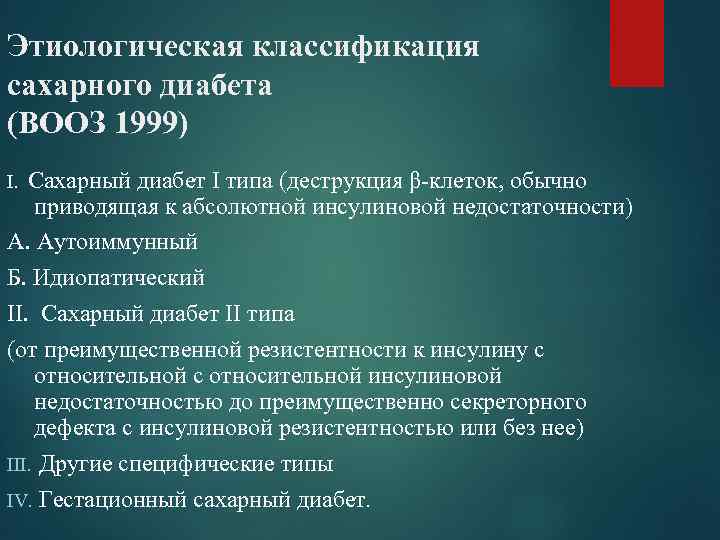 Этиологическая классификация сахарного диабета
(ВООЗ 1999)

I. Сахарный диабет I типа (деструкция β-клеток, обычно приводящая к абсолютной инсулиновой недостаточности)

А. Аутоиммунный

Б. Идиопатический

II. Сахарный диабет II типа

(от преимущественной резистентности к инсулину с относительной с относительной инсулиновой недостаточностью до преимущественно секреторного дефекта с инсулиновой резистентностью или без нее)

III. Другие специфические типы

IV. Гестационный сахарный диабет.